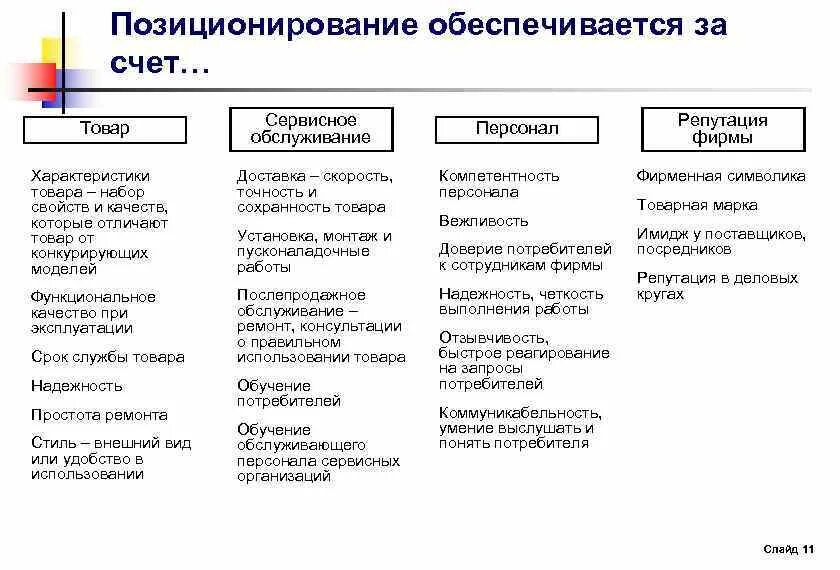 Позиционирование обеспечивается за счет…

Товар

Характеристики товара – набор свойств и качеств, которые отличают товар от конкурирующих моделей

Функциональное качество при эксплуатации

Срок службы товара

Надежность

Простота ремонта

Стиль – внешний вид или удобство в использовании

Сервисное обслуживание

Доставка – скорость, точность и сохранность товара

Установка, монтаж и пусконаладочные работы

Послепродажное обслуживание – ремонт, консультации о правильном использовании товара

Обучение потребителей

Обучение обслуживающего персонала сервисных организаций

Персонал

Компетентность персонала

Вежливость

Доверие потребителей к сотрудникам фирмы

Надежность, четкость выполнения работы

Отзывчивость, быстрое реагирование на запросы потребителей

Коммуникабельность, умение выслушать и понять потребителя

Репутация фирмы

Фирменная символика

Товарная марка

Имидж у поставщиков, посредников

Репутация в деловых кругах

Слайд 11